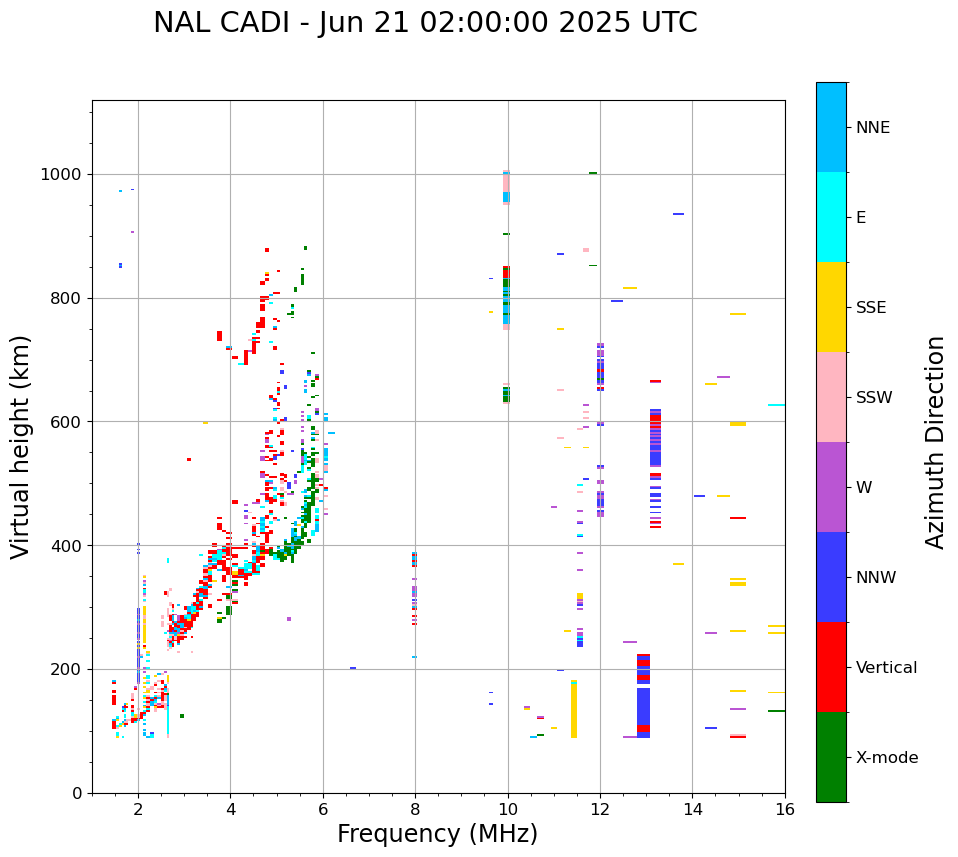 NAL CADI - Jun 21 02:00:00 2025 UTC

Virtual height (km)

1000
800
600
400
200
0

2
4
6
8
10
12
14
16

Frequency (MHz)

NNE
E
SSE
SSW
W
NNW
Vertical
X-mode

Azimuth Direction